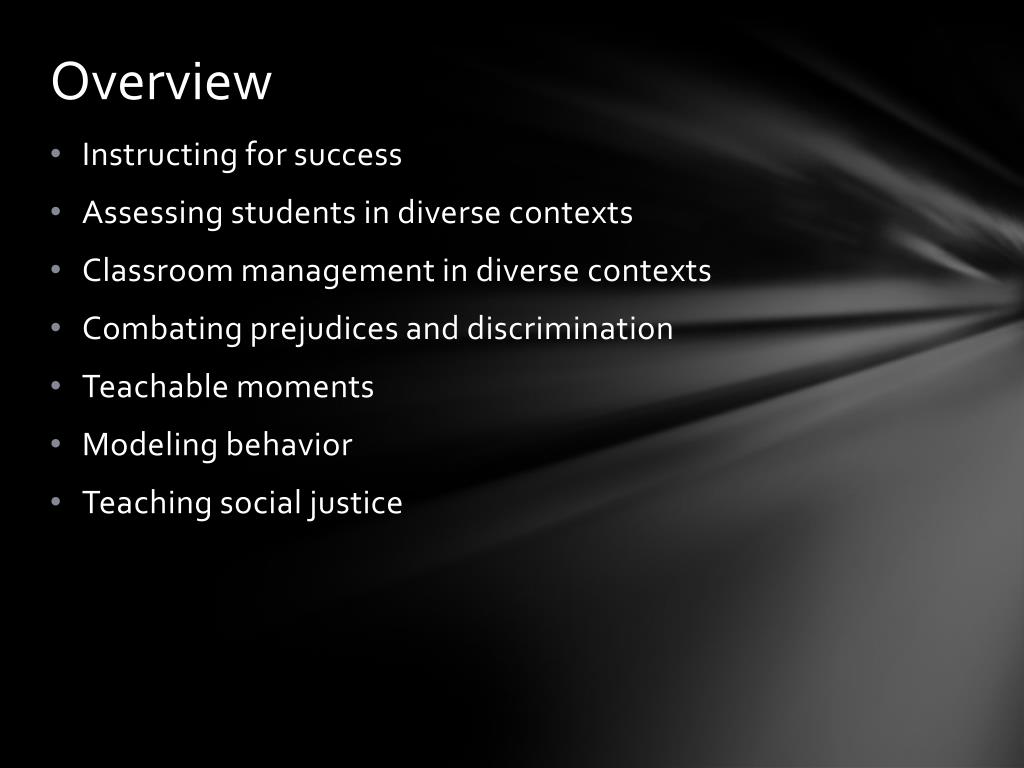 Overview

• Instructing for success
• Assessing students in diverse contexts
• Classroom management in diverse contexts
• Combating prejudices and discrimination
• Teachable moments
• Modeling behavior
• Teaching social justice